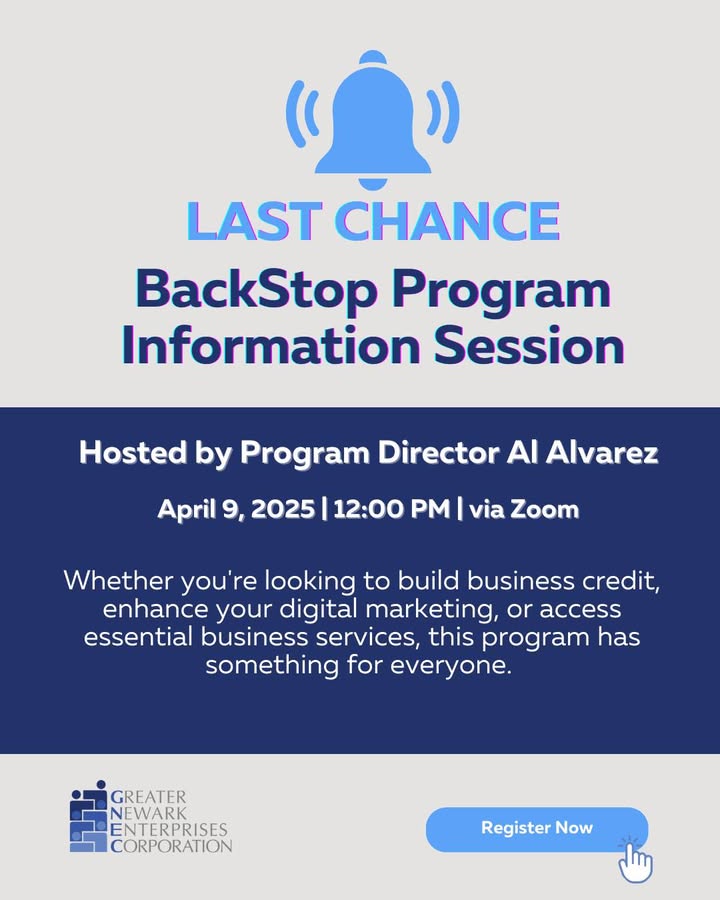 LAST CHANCE

BackStop Program Information Session

Hosted by Program Director Al Alvarez

April 9, 2025 | 12:00 PM | via Zoom

Whether you're looking to build business credit, enhance your digital marketing, or access essential business services, this program has something for everyone.

GREATER NEWARK ENTERPRISES CORPORATION

Register Now